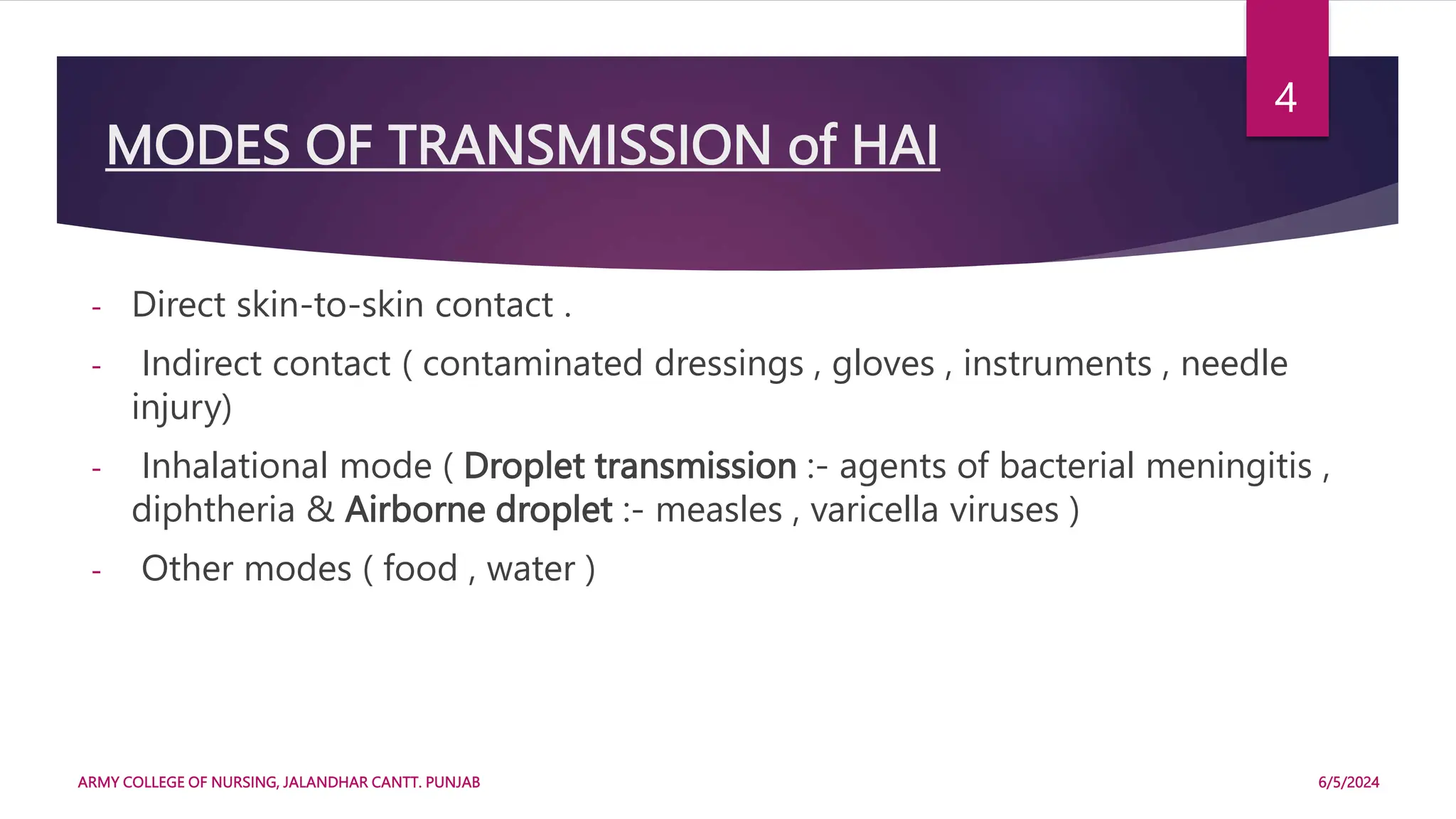 4

MODES OF TRANSMISSION of HAI

- Direct skin-to-skin contact .

- Indirect contact ( contaminated dressings , gloves , instruments , needle injury)

- Inhalational mode ( Droplet transmission :- agents of bacterial meningitis , diphtheria & Airborne droplet :- measles , varicella viruses )

- Other modes ( food , water )

ARMY COLLEGE OF NURSING, JALANDHAR CANTT. PUNJAB

6/5/2024